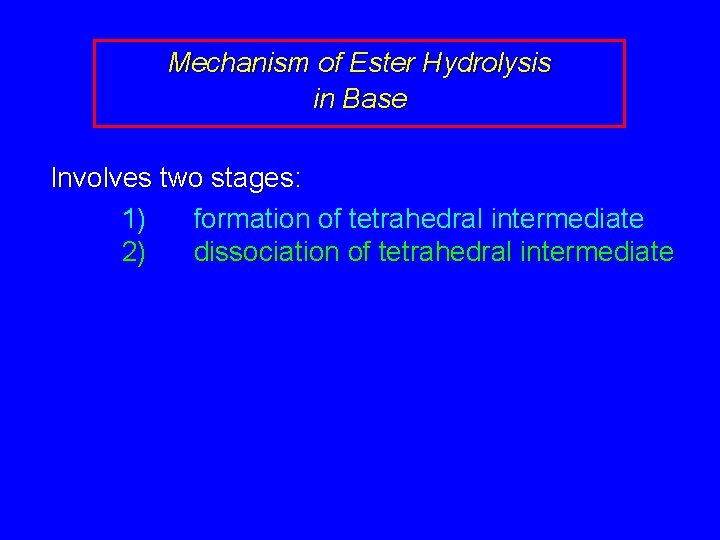 Mechanism of Ester Hydrolysis in Base

Involves two stages:

1) formation of tetrahedral intermediate
2) dissociation of tetrahedral intermediate